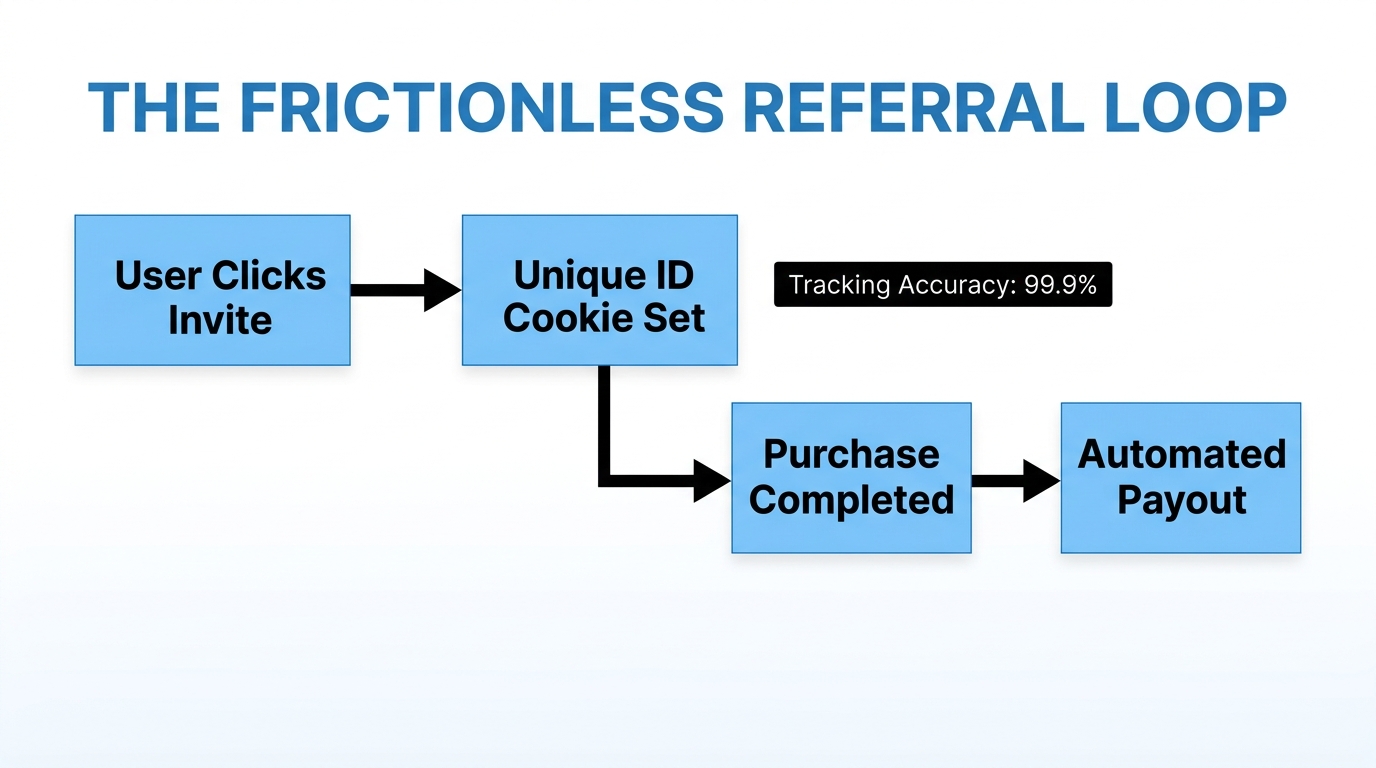 THE FRICTIONLESS REFERRAL LOOP

User Clicks Invite

Unique ID Cookie Set

Tracking Accuracy: 99.9%

Purchase Completed

Automated Payout